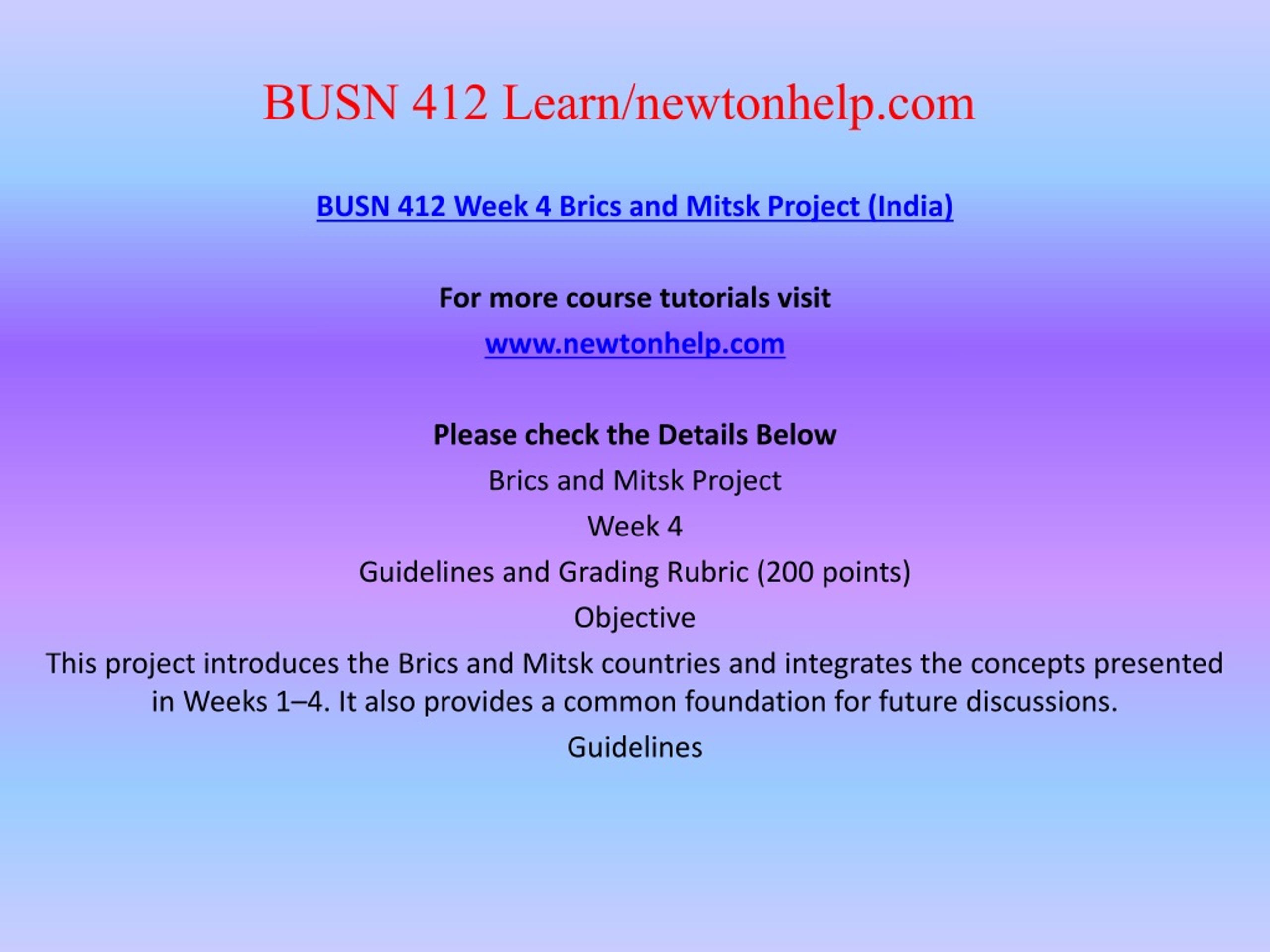 BUSN 412 Learn/newtonhelp.com

BUSN 412 Week 4 Brics and Mitsk Project (India)

For more course tutorials visit

www.newtonhelp.com

Please check the Details Below

Brics and Mitsk Project

Week 4

Guidelines and Grading Rubric (200 points)

Objective

This project introduces the Brics and Mitsk countries and integrates the concepts presented in Weeks 1–4. It also provides a common foundation for future discussions.

Guidelines